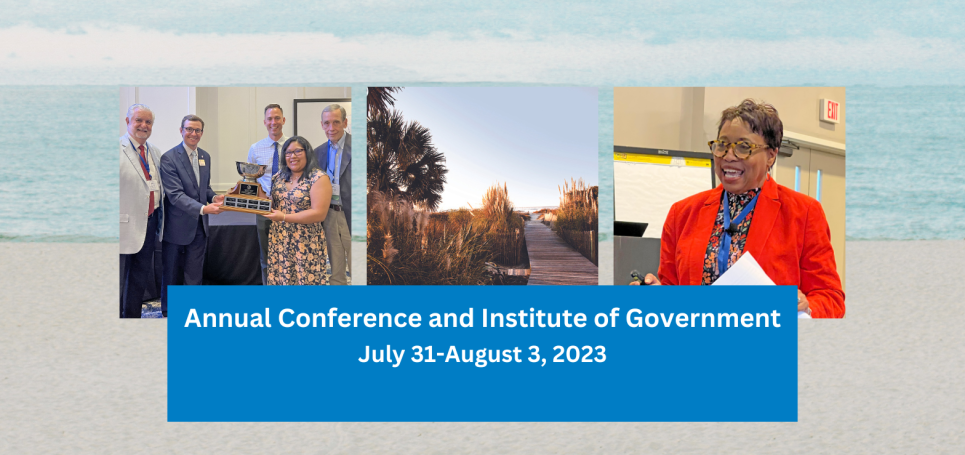 EXIT

Annual Conference and Institute of Government
July 31-August 3, 2023